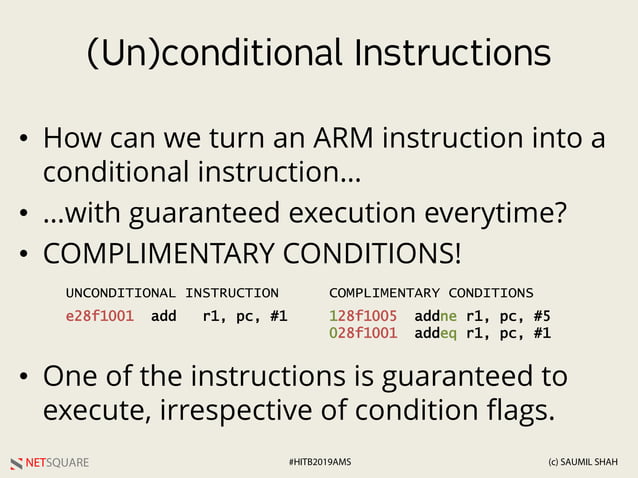 (Un)conditional Instructions

• How can we turn an ARM instruction into a conditional instruction...

• ...with guaranteed execution everytime?

• COMPLIMENTARY CONDITIONS!

UNCONDITIONAL INSTRUCTION

e28f1001 add r1, pc, #1

COMPLIMENTARY CONDITIONS

128f1005 addne r1, pc, #5
028f1001 addeq r1, pc, #1

• One of the instructions is guaranteed to execute, irrespective of condition flags.

NETSQUARE

#HITB2019AMS

(c) SAUMIL SHAH